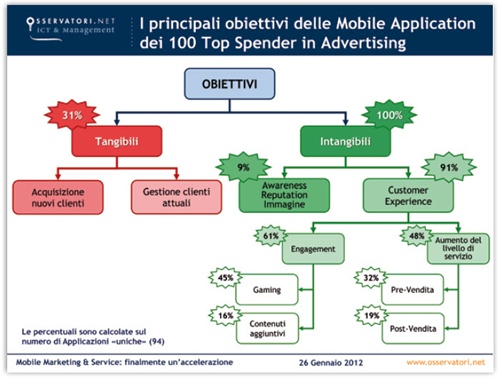 OSSERVATORI.NET
ICT & Management

I principali obiettivi delle Mobile Application dei 100 Top Spender in Advertising

OBIETTIVI

31%

Tangibili

100%

Intangibili

Acquisizione nuovi clienti

Gestione clienti attuali

9%

Awareness Reputation Immagine

91%

Customer Experience

61%

Engagement

48%

Aumento del livello di servizio

45%

Gaming

16%

Contenuti aggiuntivi

32%

Pre-Vendita

19%

Post-Vendita

Le percentuali sono calcolate sul numero di Applicazioni «uniche» (94)

Mobile Marketing & Service: finalmente un'accelerazione

26 Gennaio 2012

www.osservatori.net